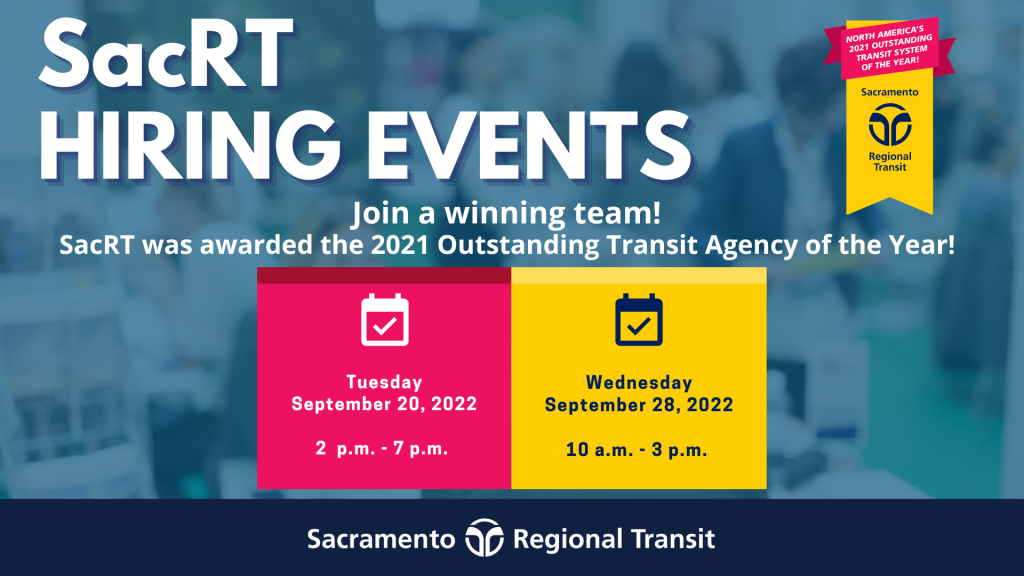 SacRT
HIRING EVENTS

NORTH AMERICA'S 2021 OUTSTANDING TRANSIT SYSTEM OF THE YEAR!

Sacramento
Regional Transit

Join a winning team!
SacRT was awarded the 2021 Outstanding Transit Agency of the Year!

Tuesday
September 20, 2022

2 p.m. - 7 p.m.

Wednesday
September 28, 2022

10 a.m. - 3 p.m.

Sacramento Regional Transit